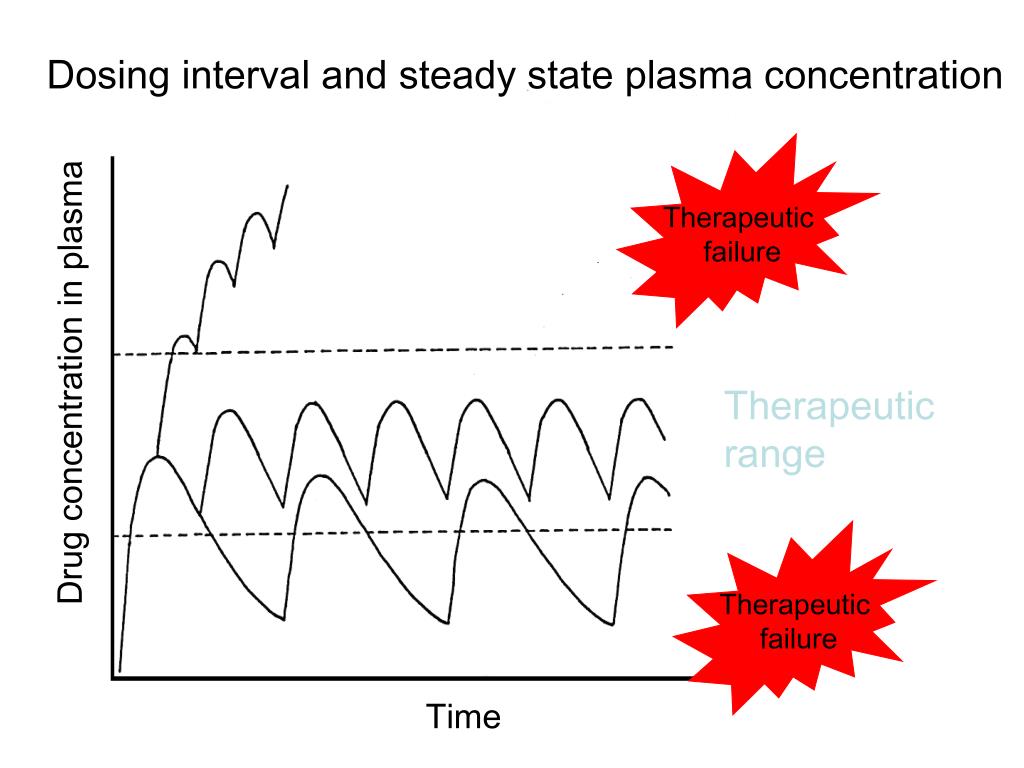 Dosing interval and steady state plasma concentration

Drug concentration in plasma

Therapeutic failure

Therapeutic range

Therapeutic failure

Time